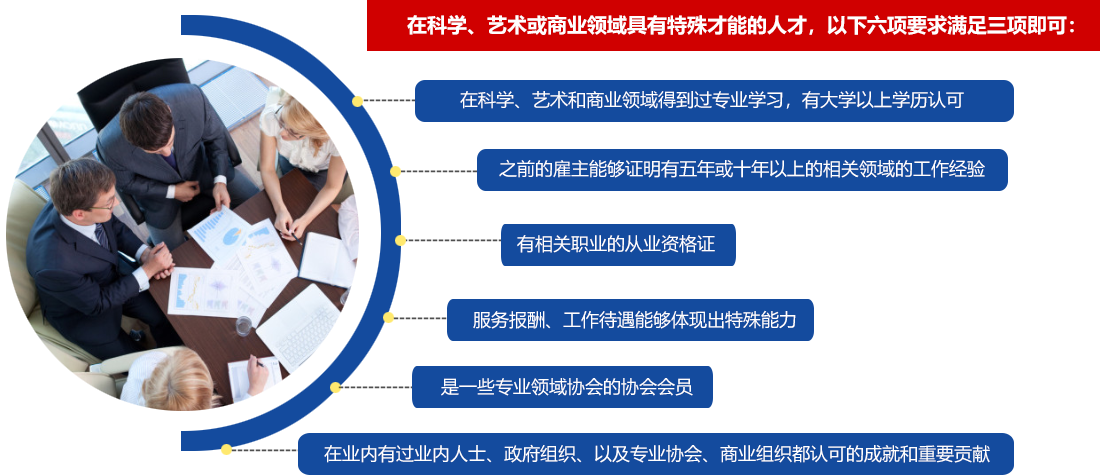 在科学、艺术或商业领域具有特殊才能的人才，以下六项要求满足三项即可：

在科学、艺术和商业领域得到过专业学习，有大学以上学历认可

之前的雇主能够证明有五年或十年以上的相关领域的工作经验

有相关职业的从业资格证

服务报酬、工作待遇能够体现出特殊能力

是一些专业领域协会的协会会员

在业内有过业内人士、政府组织、以及专业协会、商业组织都认可的成就和重要贡献